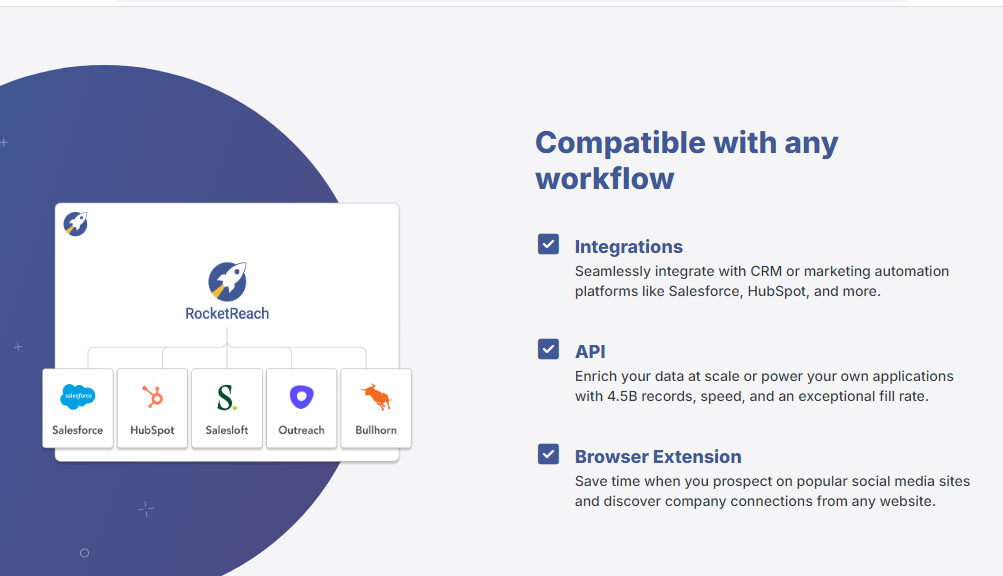 RocketReach

salesforce
Salesforce

HubSpot

S.
Salesloft

Outreach

Bullhorn

Compatible with any workflow

Integrations
Seamlessly integrate with CRM or marketing automation platforms like Salesforce, HubSpot, and more.

API
Enrich your data at scale or power your own applications with 4.5B records, speed, and an exceptional fill rate.

Browser Extension
Save time when you prospect on popular social media sites and discover company connections from any website.